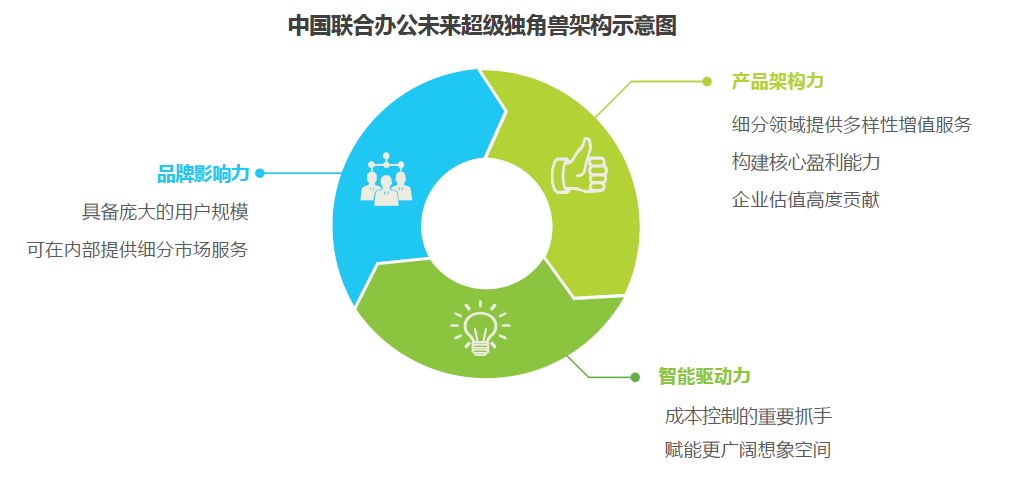 中国联合办公未来超级独角兽架构示意图

品牌影响力

具备庞大的用户规模

可在内部提供细分市场服务

产品架构力

细分领域提供多样性增值服务

构建核心盈利能力

企业估值高度贡献

智能驱动力

成本控制的重要抓手

赋能更广阔想象空间